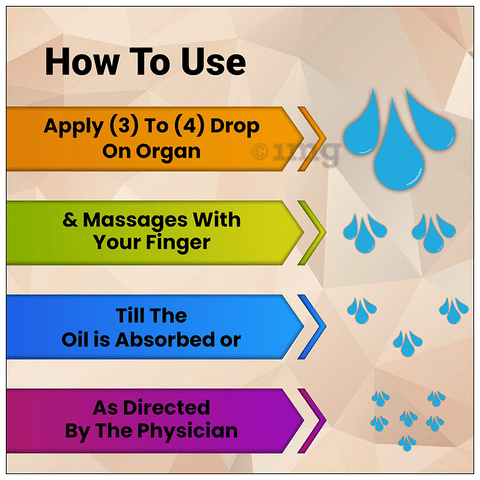 How To Use

Apply (3) To (4) Drop On Organ

©1mg

& Massages With Your Finger

Till The Oil is Absorbed or

As Directed By The Physician